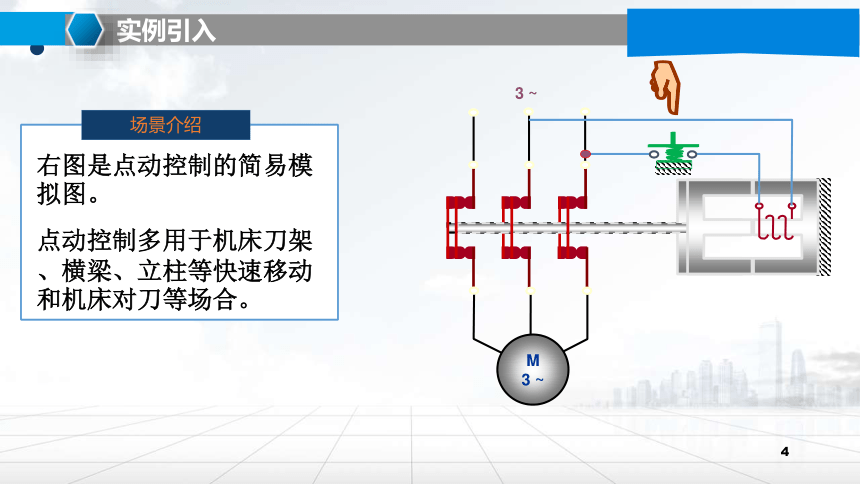 实例引入

场景介绍

右图是点动控制的简易模拟图。

点动控制多用于机床刀架、横梁、立柱等快速移动和机床对刀等场合。

3 ~

M
3 ~

4